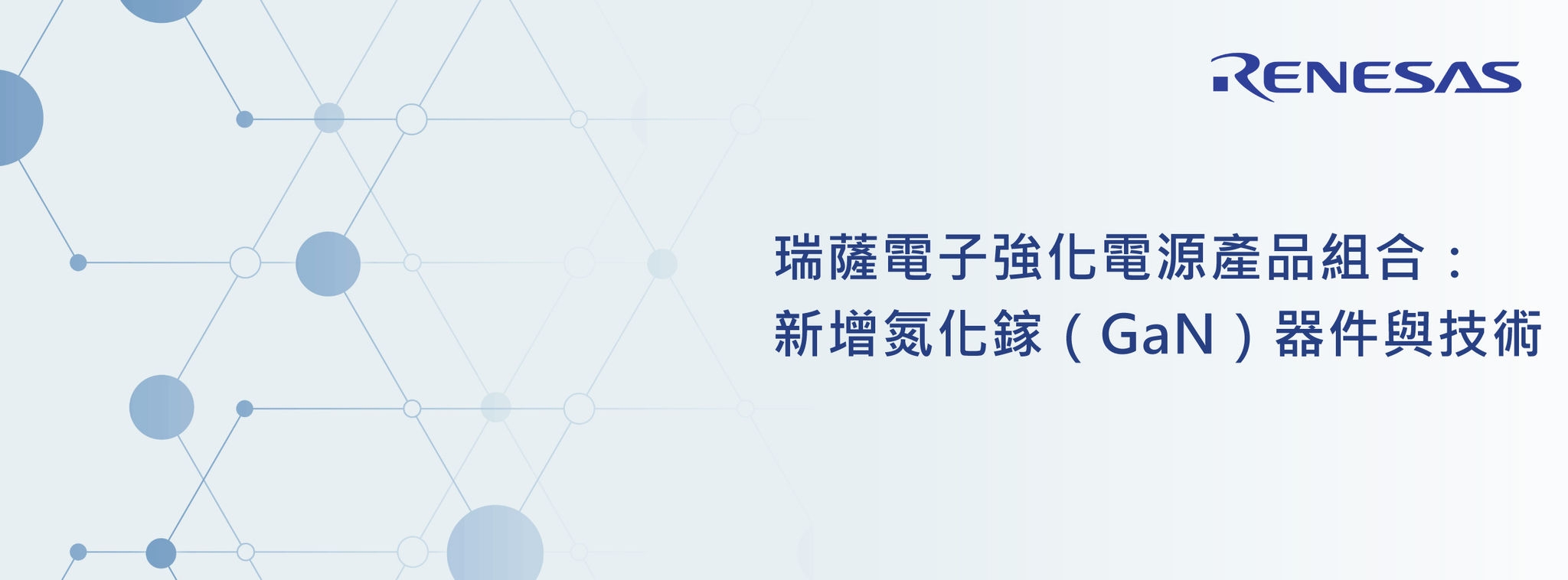 RENESAS

瑞薩電子強化電源產品組合：
新增氮化鎵（GaN）器件與技術